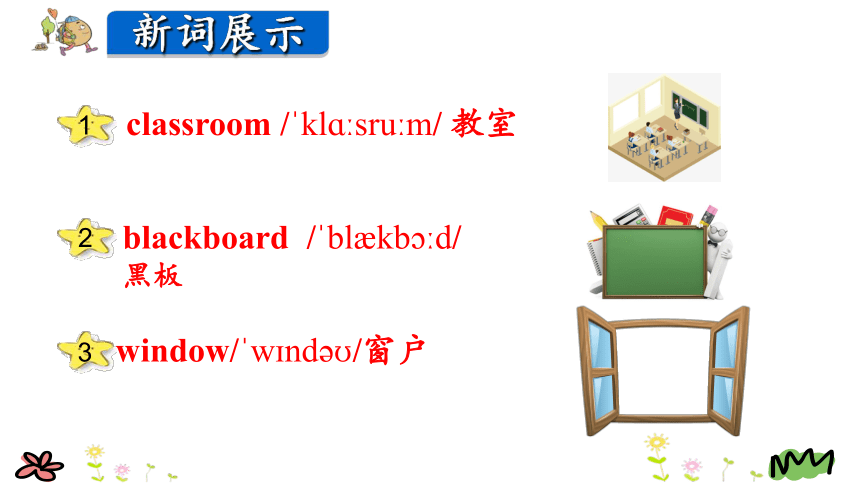 新词展示

1 classroom /ˈklɑːsruːm/ 教室

2 blackboard /ˈblækbɔːd/ 黑板

3 window/ˈwɪndəʊ/窗户